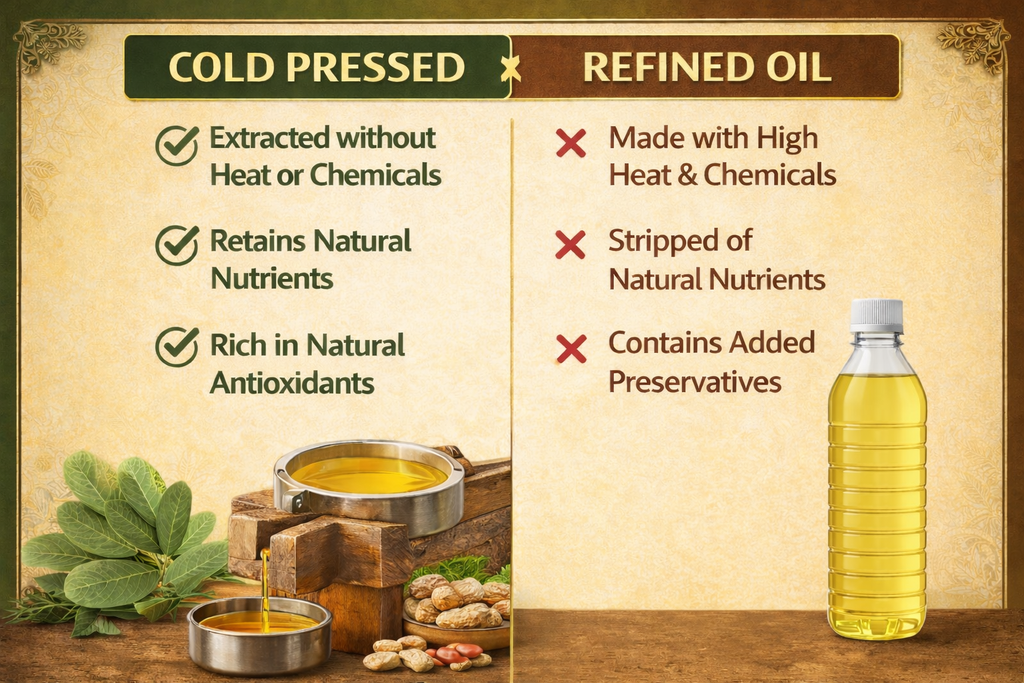 COLD PRESSED

Extracted without Heat or Chemicals

Retains Natural Nutrients

Rich in Natural Antioxidants

REFINED OIL

Made with High Heat & Chemicals

Stripped of Natural Nutrients

Contains Added Preservatives